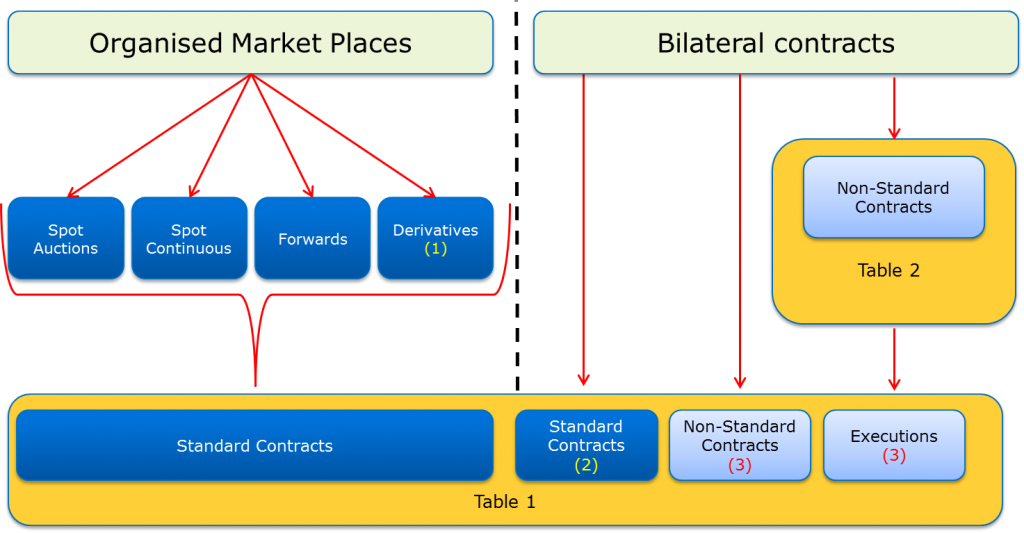 Organised Market Places

Bilateral contracts

Spot Auctions

Spot Continuous

Forwards

Derivatives (1)

Non-Standard Contracts

Table 2

Standard Contracts

Standard Contracts (2)

Non-Standard Contracts (3)

Executions (3)

Table 1